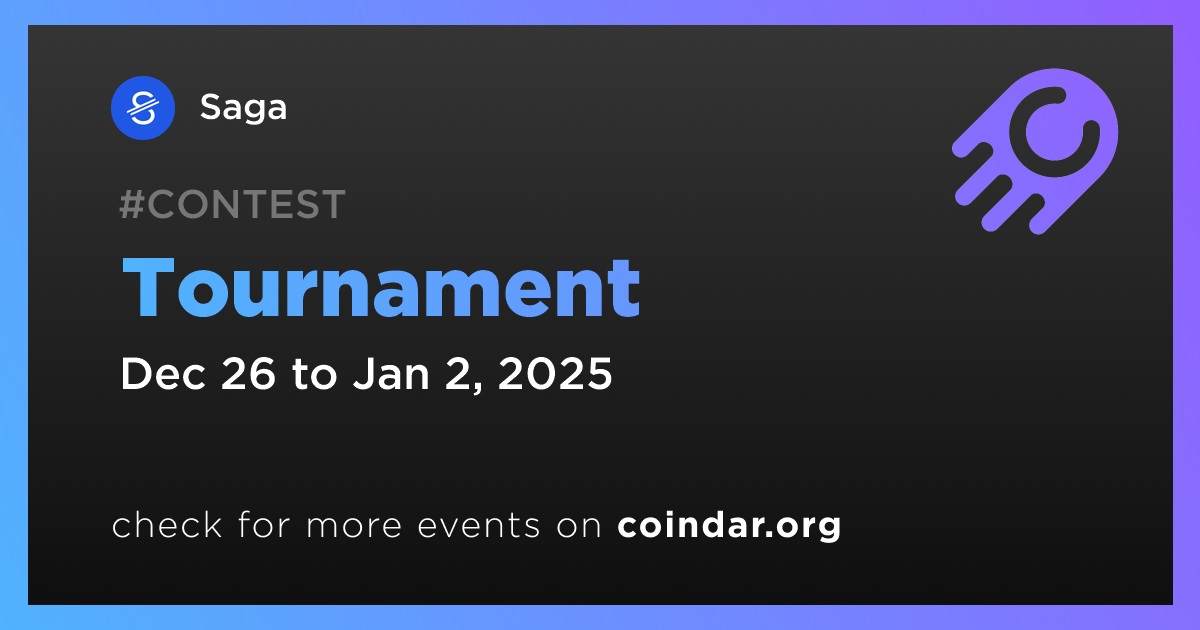 Saga

#CONTEST

Tournament

Dec 26 to Jan 2, 2025

check for more events on coindar.org